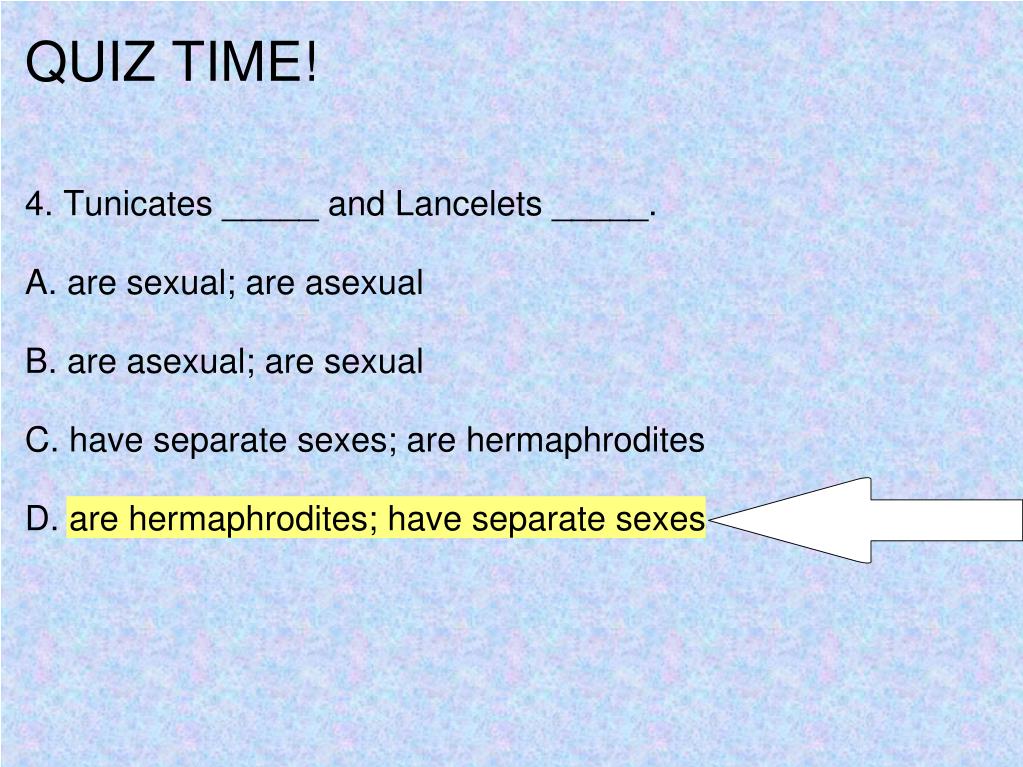 QUIZ TIME!

4. Tunicates _____ and Lancelets _____.

A. are sexual; are asexual

B. are asexual; are sexual

C. have separate sexes; are hermaphrodites

D. are hermaphrodites; have separate sexes